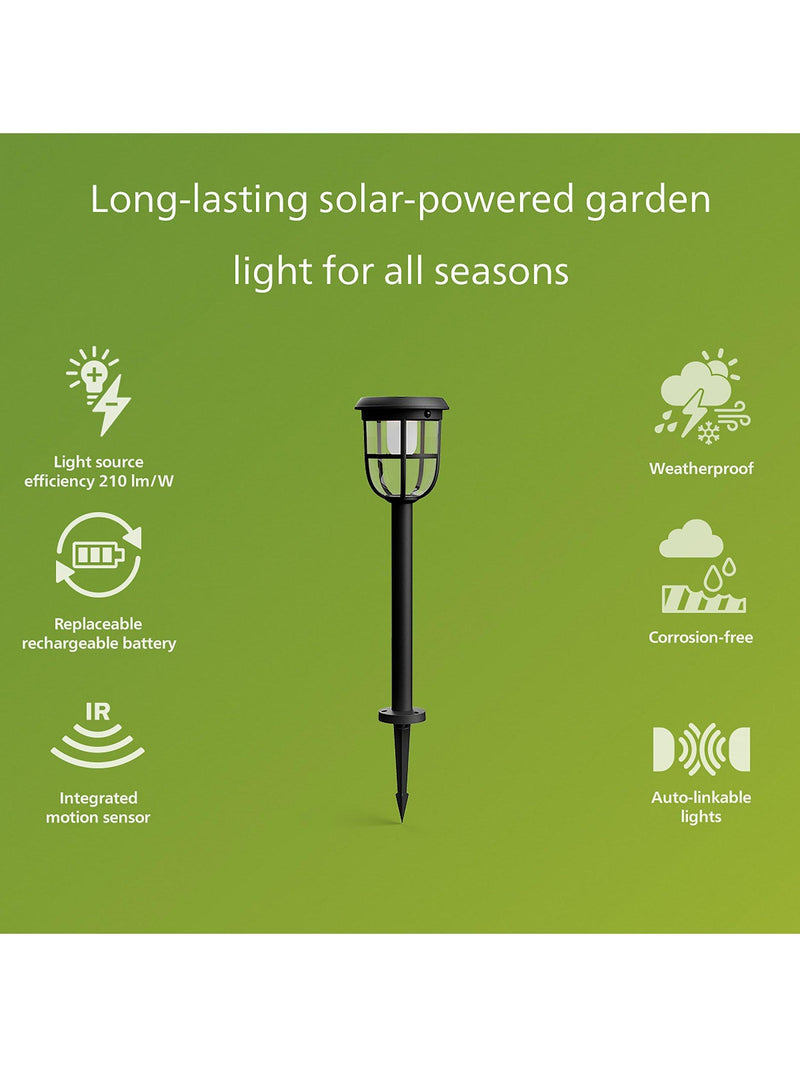 Long-lasting solar-powered garden light for all seasons

Light source efficiency 210 lm/W

Replaceable rechargeable battery

IR

Integrated motion sensor

Weatherproof

Corrosion-free

Auto-linkable lights